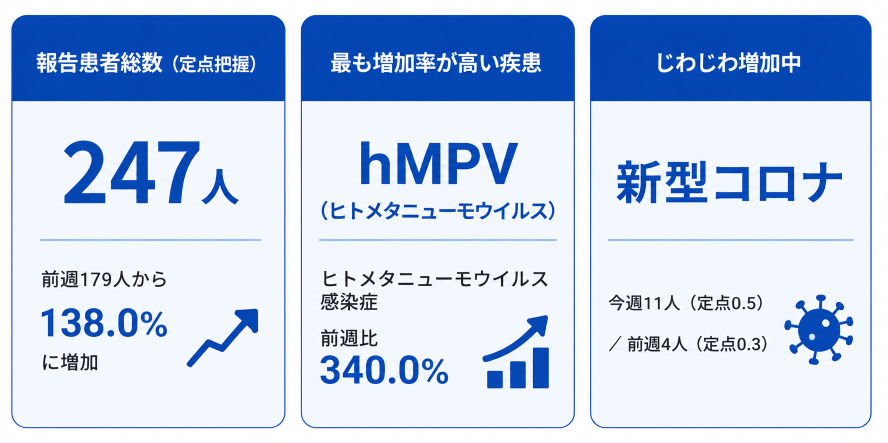 報告患者総数（定点把握）

247人

前週179人から
138.0%
に増加

最も増加率が高い疾患

hMPV
（ヒトメタニューモウイルス）

ヒトメタニューモウイルス感染症
前週比
340.0%

じわじわ増加中

新型コロナ

今週11人（定点0.5）
／ 前週4人（定点0.3）